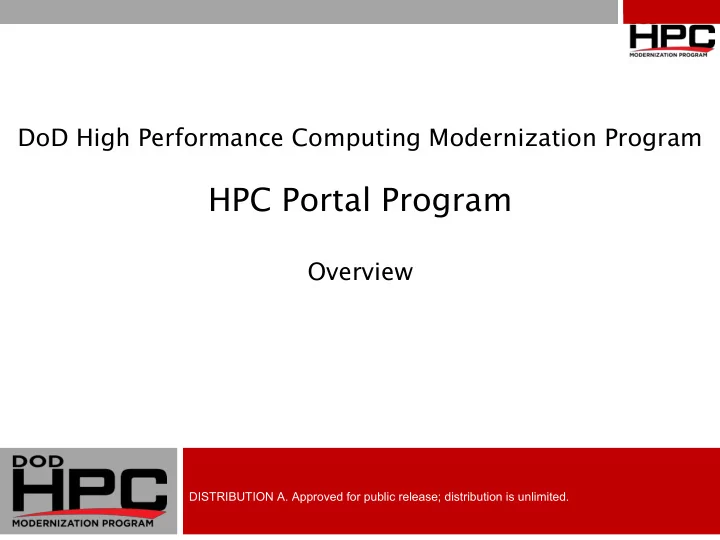 HPC
MODERNIZATION PROGRAM

DoD High Performance Computing Modernization Program

HPC Portal Program

Overview

DOD
HPC
MODERNIZATION PROGRAM

DISTRIBUTION A. Approved for public release; distribution is unlimited.